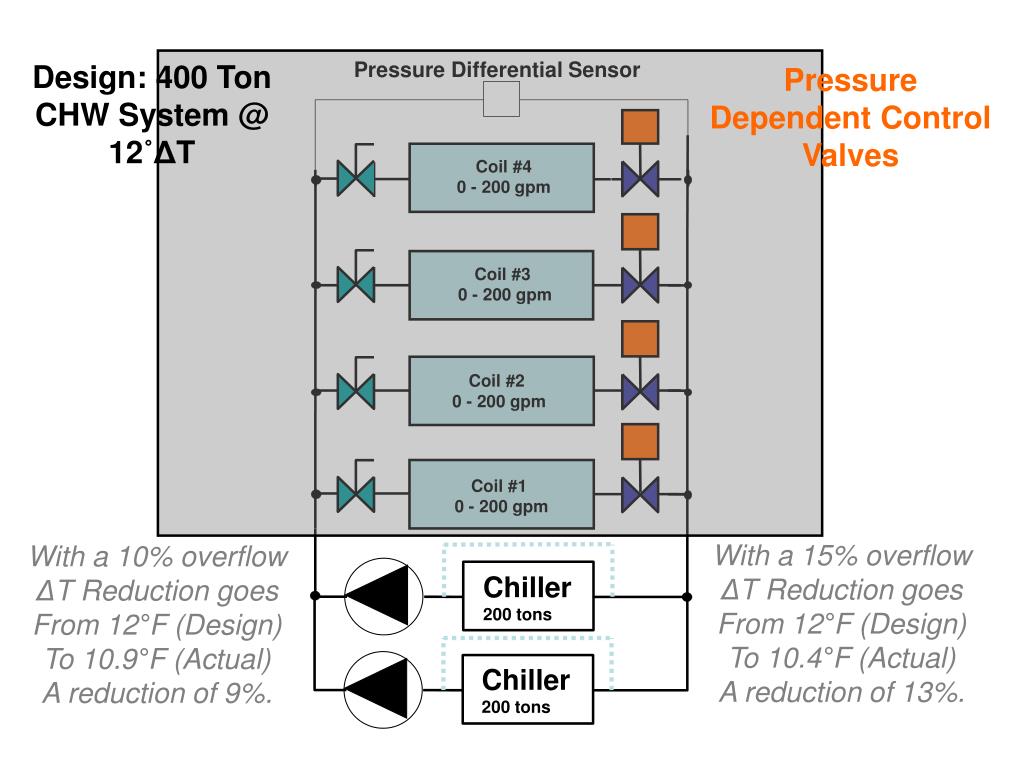 Design: 400 Ton CHW System @ 12˚ΔT

Pressure Differential Sensor

Pressure Dependent Control Valves

Coil #4
0 - 200 gpm

Coil #3
0 - 200 gpm

Coil #2
0 - 200 gpm

Coil #1
0 - 200 gpm

With a 10% overflow ΔT Reduction goes From 12°F (Design) To 10.9°F (Actual) A reduction of 9%.

Chiller
200 tons

Chiller
200 tons

With a 15% overflow ΔT Reduction goes From 12°F (Design) To 10.4°F (Actual) A reduction of 13%.